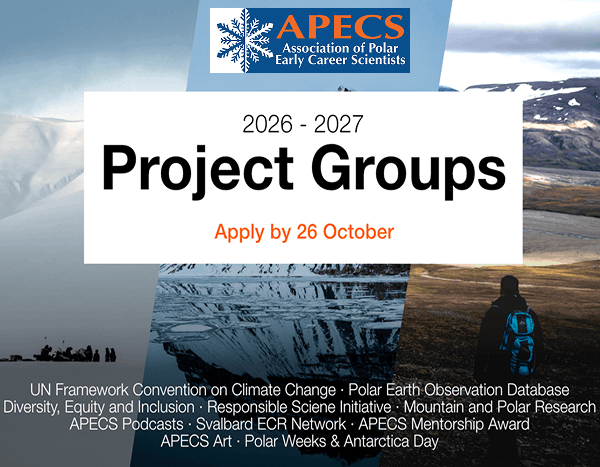 APECS
Association of Polar
Early Career Scientists

2026 - 2027

Project Groups

Apply by 26 October

UN Framework Convention on Climate Change · Polar Earth Observation Database
Diversity, Equity and Inclusion · Responsible Sciene Initiative · Mountain and Polar Research
APECS Podcasts · Svalbard ECR Network · APECS Mentorship Award
APECS Art · Polar Weeks & Antarctica Day